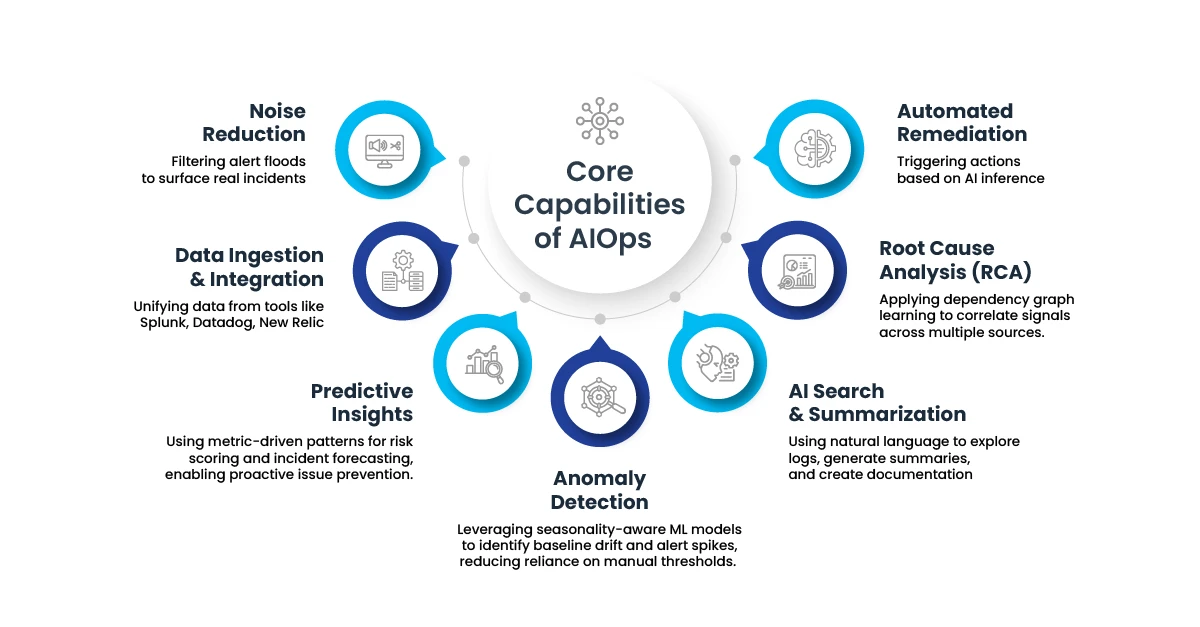 Core Capabilities of AIOps

Noise Reduction

Filtering alert floods to surface real incidents

Data Ingestion & Integration

Unifying data from tools like Splunk, Datadog, New Relic

Predictive Insights

Using metric-driven patterns for risk scoring and incident forecasting, enabling proactive issue prevention.

Anomaly Detection

Leveraging seasonality-aware ML models to identify baseline drift and alert spikes, reducing reliance on manual thresholds.

AI Search & Summarization

Using natural language to explore logs, generate summaries, and create documentation

Root Cause Analysis (RCA)

Applying dependency graph learning to correlate signals across multiple sources.

Automated Remediation

Triggering actions based on AI inference